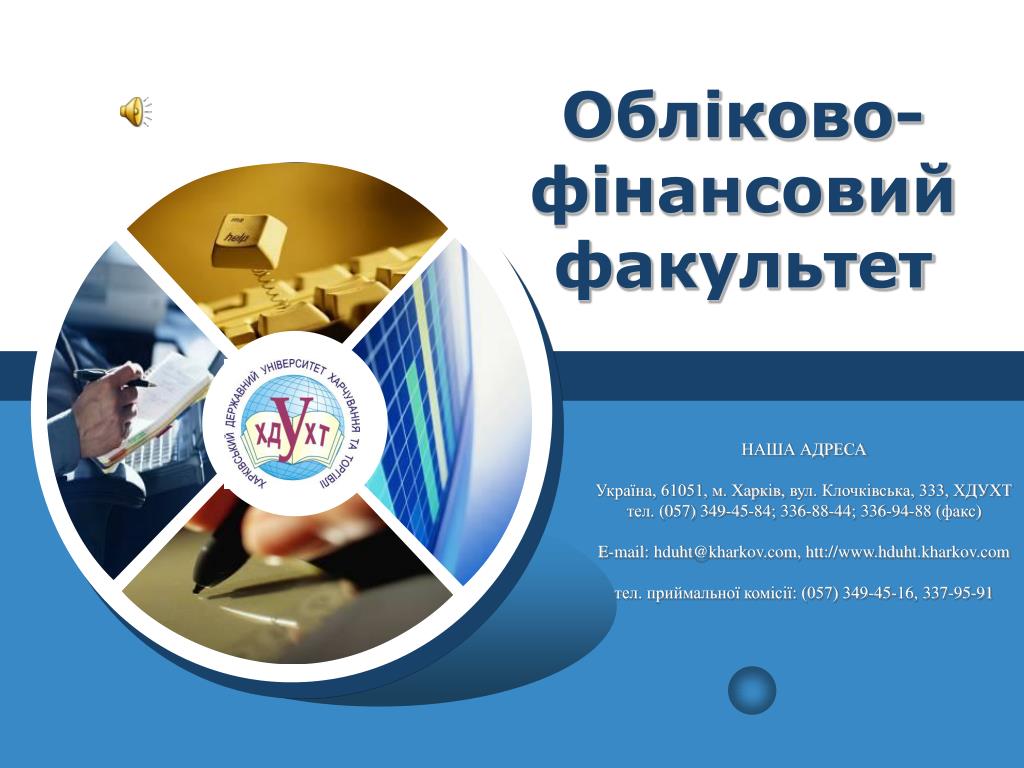 Обліково-фінансовий факультет

help

ХАРКІВСЬКИЙ ДЕРЖАВНИЙ УНІВЕРСИТЕТ ХАРЧУВАННЯ ТА ТОРГІВЛІ

ХДУХТ

НАША АДРЕСА

Україна, 61051, м. Харків, вул. Клочківська, 333, ХДУХТ
тел. (057) 349-45-84; 336-88-44; 336-94-88 (факс)

E-mail: hduht@kharkov.com, htt://www.hduht.kharkov.com

тел. приймальної комісії: (057) 349-45-16, 337-95-91